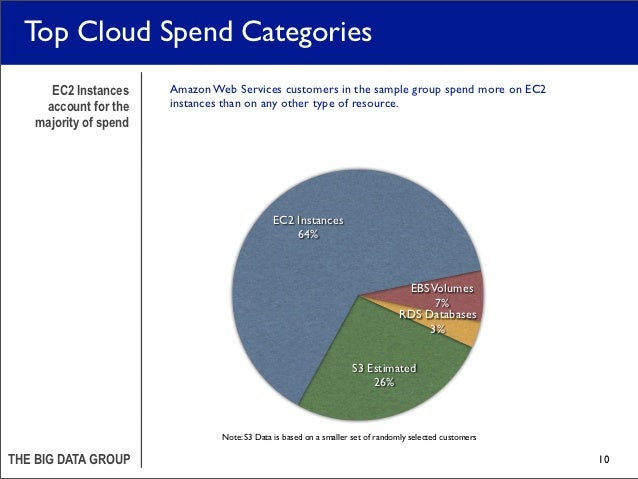 Top Cloud Spend Categories

EC2 Instances account for the majority of spend

Amazon Web Services customers in the sample group spend more on EC2 instances than on any other type of resource.

EC2 Instances
64%

EBS Volumes
7%

RDS Databases
3%

S3 Estimated
26%

Note: S3 Data is based on a smaller set of randomly selected customers

THE BIG DATA GROUP

10